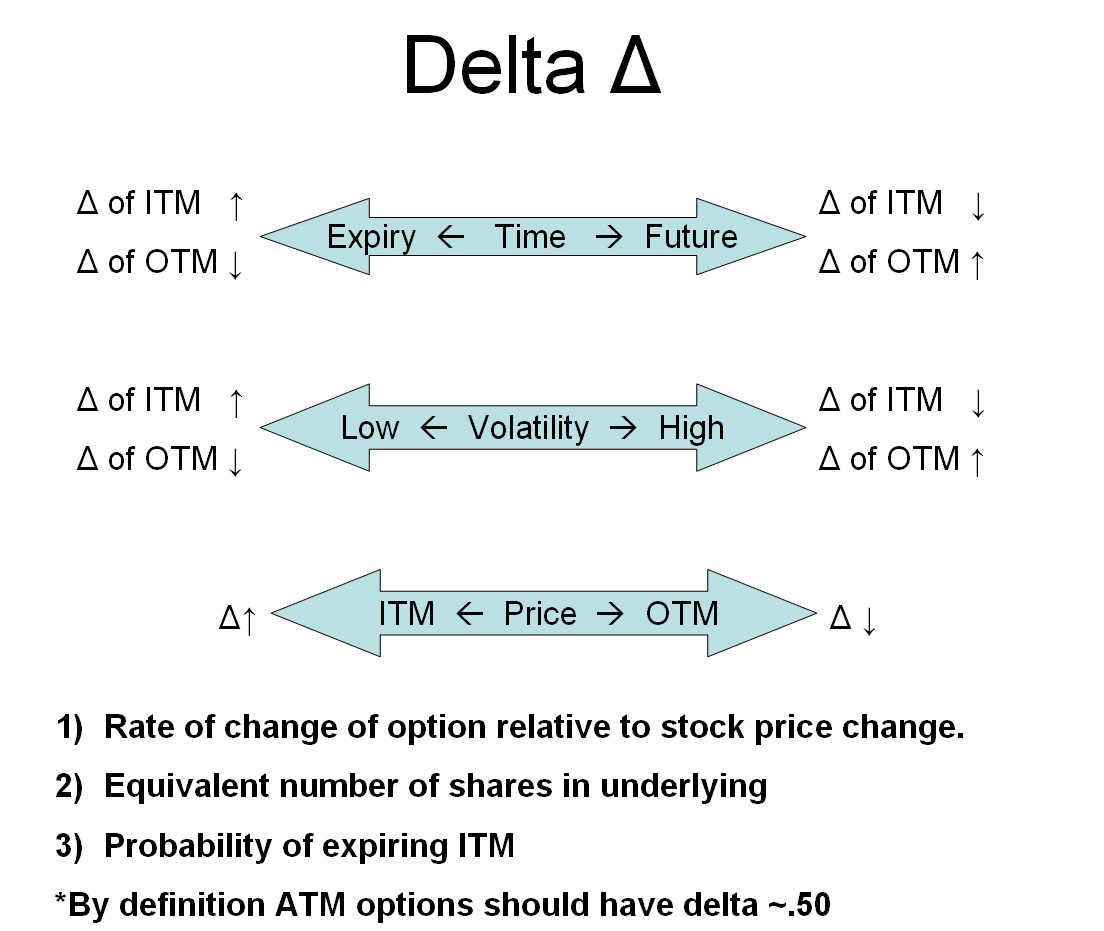 Delta Δ

Δ of ITM ↑
Δ of OTM ↓

Expiry ← Time → Future

Δ of ITM ↓
Δ of OTM ↑

Δ of ITM ↑
Δ of OTM ↓

Low ← Volatility → High

Δ of ITM ↓
Δ of OTM ↑

Δ↑

ITM ← Price → OTM

Δ ↓

1) Rate of change of option relative to stock price change.

2) Equivalent number of shares in underlying

3) Probability of expiring ITM

*By definition ATM options should have delta ~.50